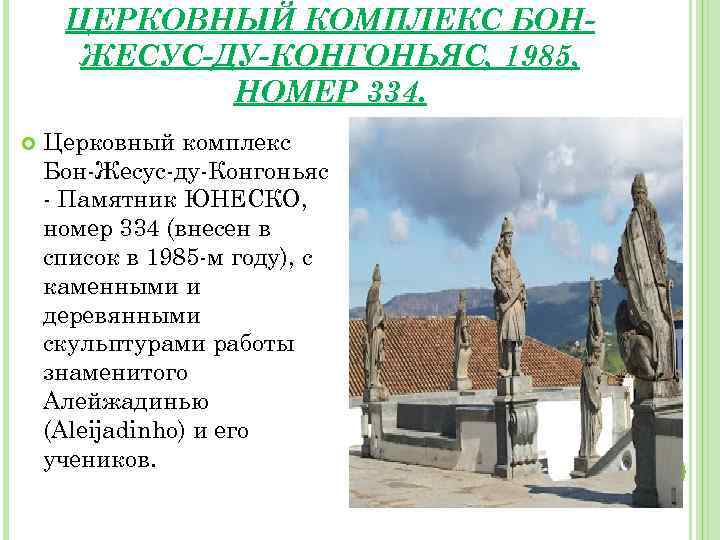 ЦЕРКОВНЫЙ КОМПЛЕКС БОН-ЖЕСУС-ДУ-КОНГОНЬЯС, 1985, НОМЕР 334.

Церковный комплекс Бон-Жесус-ду-Конгоньяс - Памятник ЮНЕСКО, номер 334 (внесен в список в 1985-м году), с каменными и деревянными скульптурами работы знаменитого Алейжадинью (Aleijadinho) и его учеников.